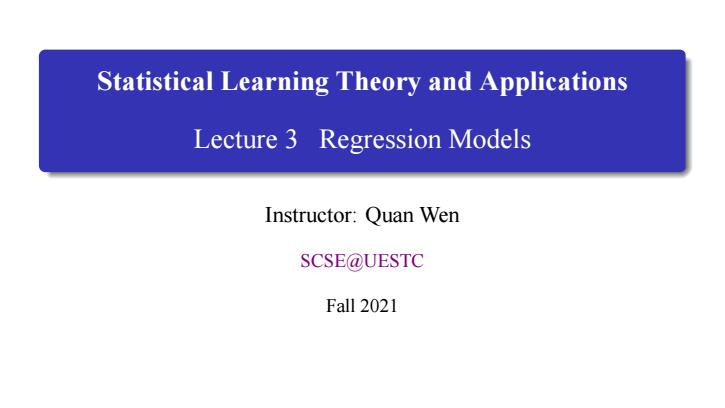 Statistical Learning Theory and Applications

Lecture 3 Regression Models

Instructor: Quan Wen

SCSE@UESTC

Fall 2021